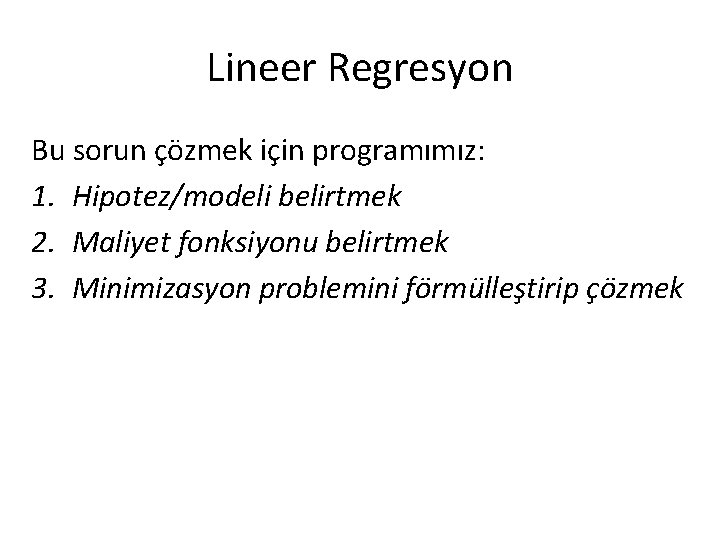 Lineer Regresyon

Bu sorun çözmek için programımız:

1. Hipotez/modeli belirtmek
2. Maliyet fonksiyonu belirtmek
3. Minimizasyon problemini förmülleştirip çözmek